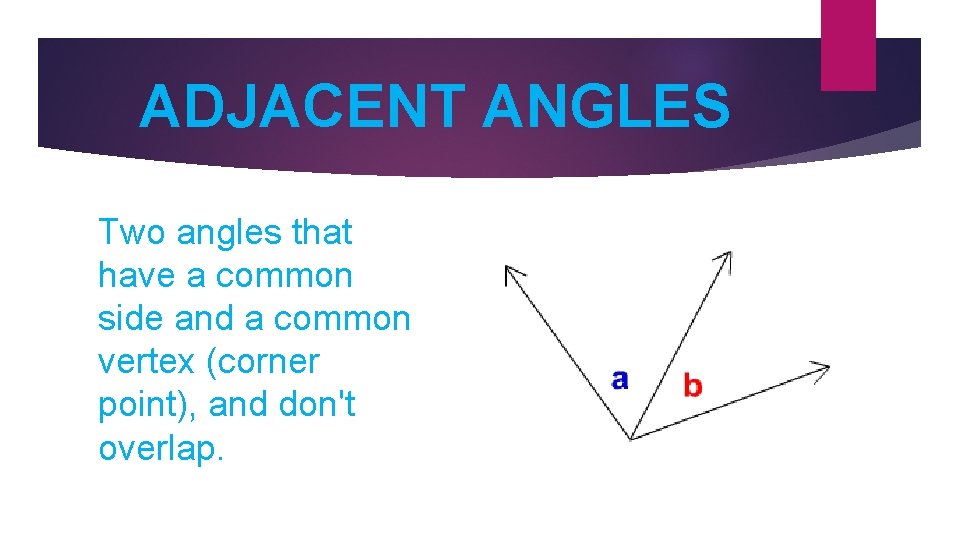 ADJACENT ANGLES

Two angles that have a common side and a common vertex (corner point), and don't overlap.

a

b